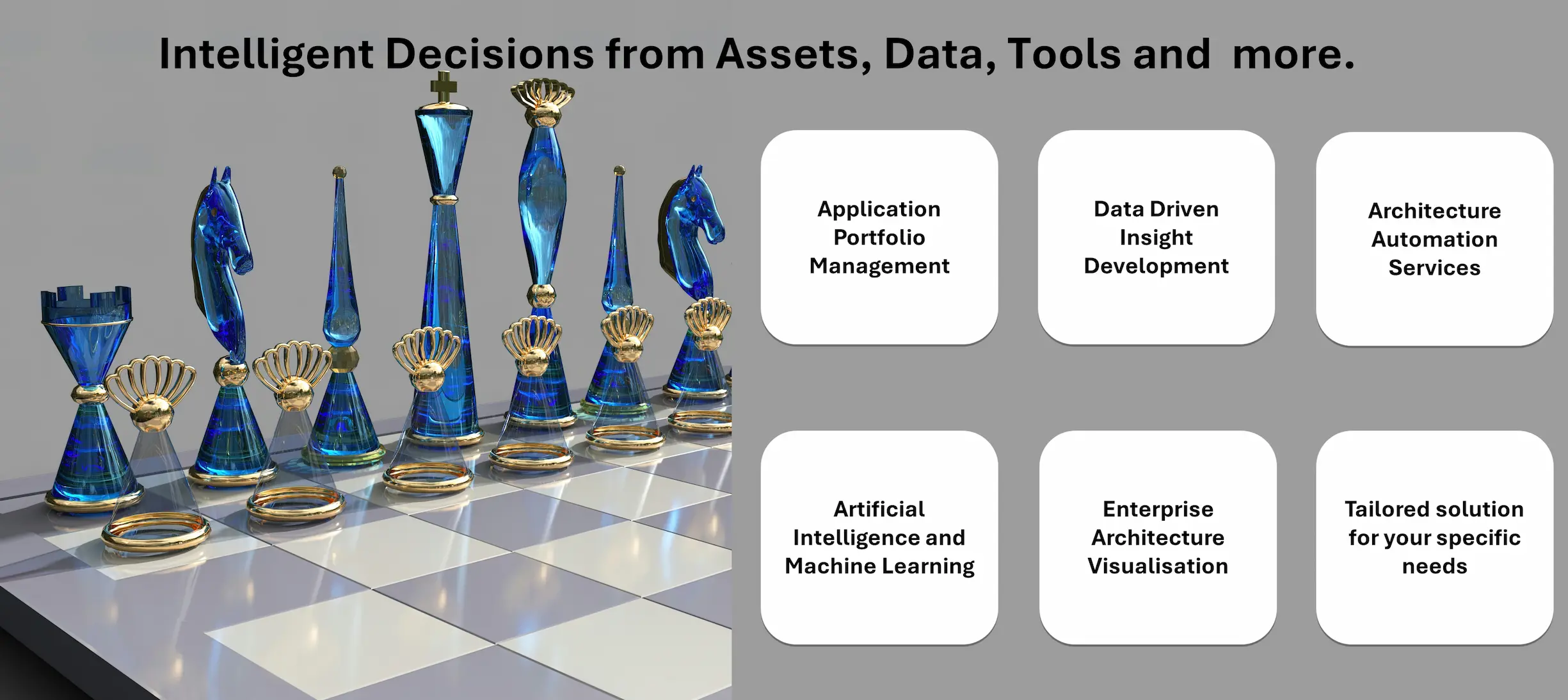 Intelligent Decisions from Assets, Data, Tools and more.

Application Portfolio Management

Data Driven Insight Development

Architecture Automation Services

Artificial Intelligence and Machine Learning

Enterprise Architecture Visualisation

Tailored solution for your specific needs